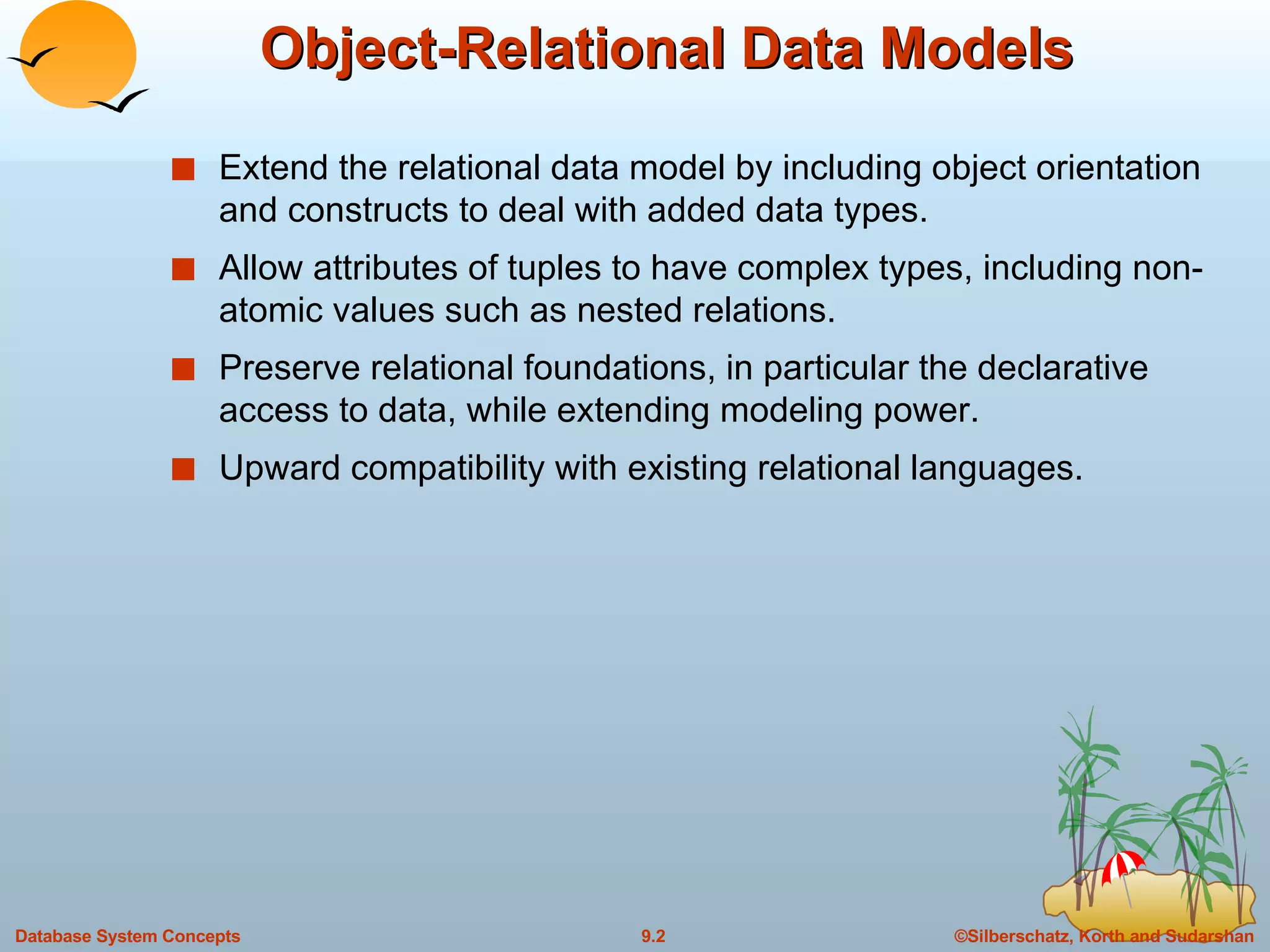 Object-Relational Data Models

■ Extend the relational data model by including object orientation and constructs to deal with added data types.

■ Allow attributes of tuples to have complex types, including non-atomic values such as nested relations.

■ Preserve relational foundations, in particular the declarative access to data, while extending modeling power.

■ Upward compatibility with existing relational languages.

Database System Concepts

9.2

©Silberschatz, Korth and Sudarshan